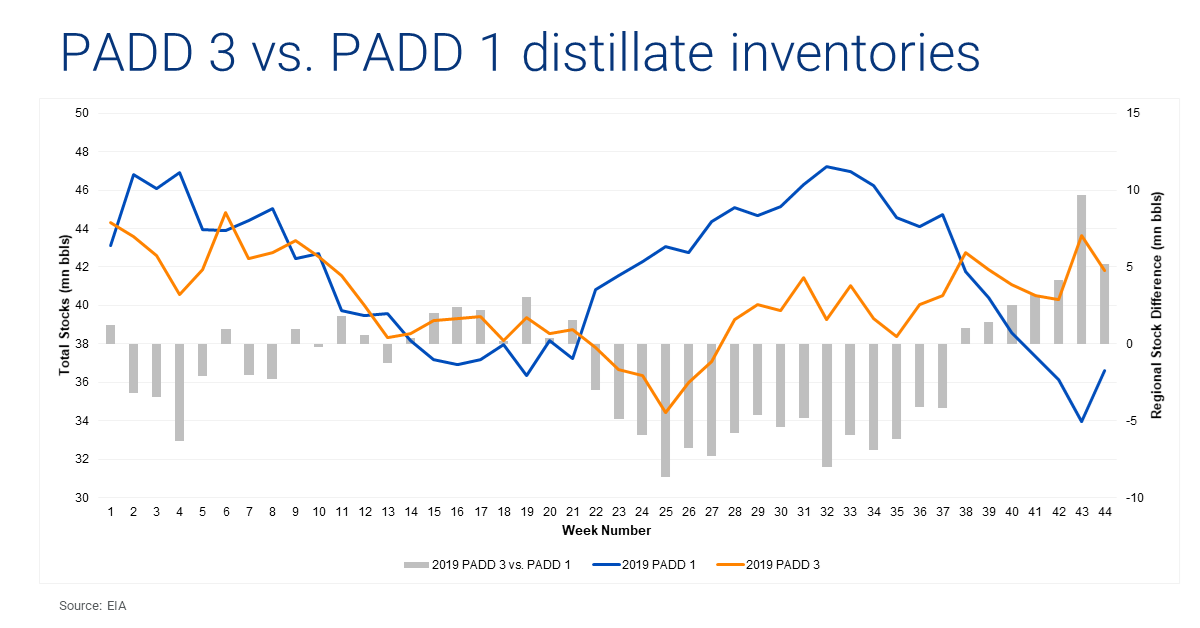 PADD 3 vs. PADD 1 distillate inventories

Total Stocks (mn bbls)

50
48
46
44
42
40
38
36
34
32
30

Regional Stock Difference (mn bbls)

15
10
5
0
-5
-10

1 2 3 4 5 6 7 8 9 10 11 12 13 14 15 16 17 18 19 20 21 22 23 24 25 26 27 28 29 30 31 32 33 34 35 36 37 38 39 40 41 42 43 44

Week Number

2019 PADD 3 vs. PADD 1
2019 PADD 1
2019 PADD 3

Source: EIA